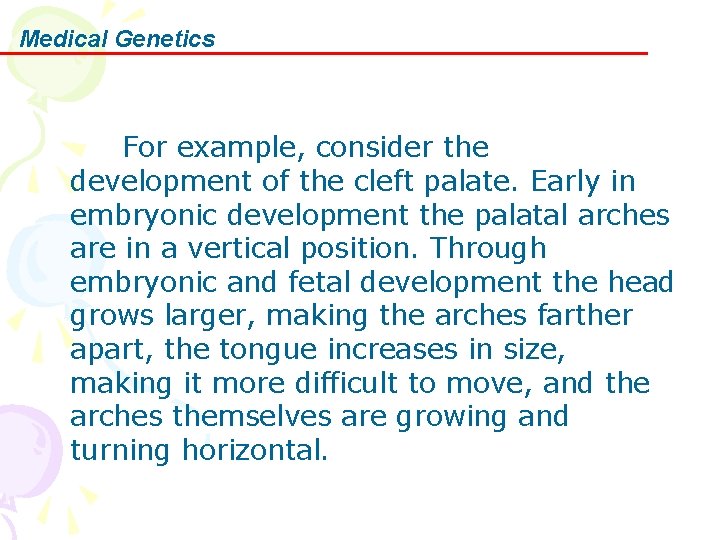 Medical Genetics

For example, consider the development of the cleft palate. Early in embryonic development the palatal arches are in a vertical position. Through embryonic and fetal development the head grows larger, making the arches farther apart, the tongue increases in size, making it more difficult to move, and the arches themselves are growing and turning horizontal.